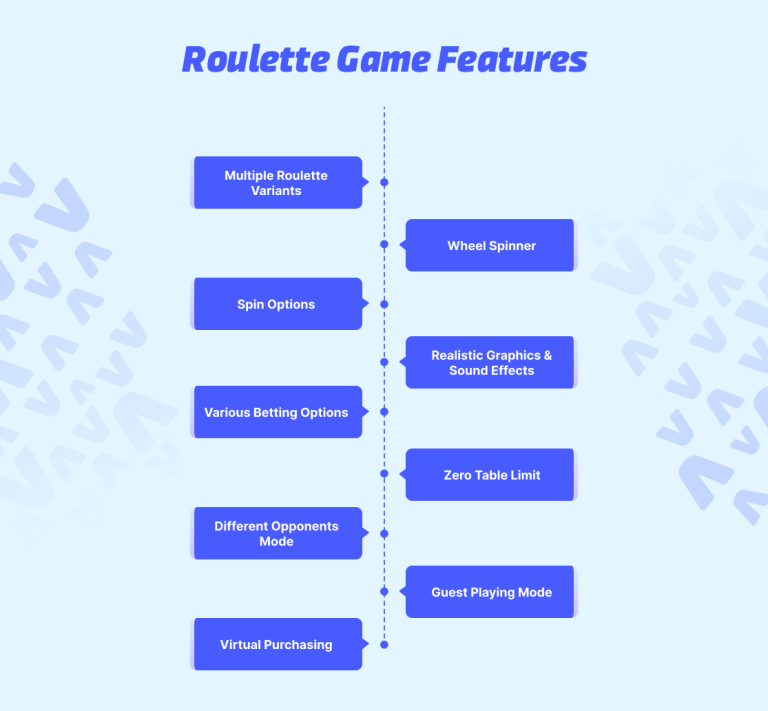 Roulette Game Features

Multiple Roulette Variants

Wheel Spinner

Spin Options

Realistic Graphics & Sound Effects

Various Betting Options

Zero Table Limit

Different Opponents Mode

Guest Playing Mode

Virtual Purchasing